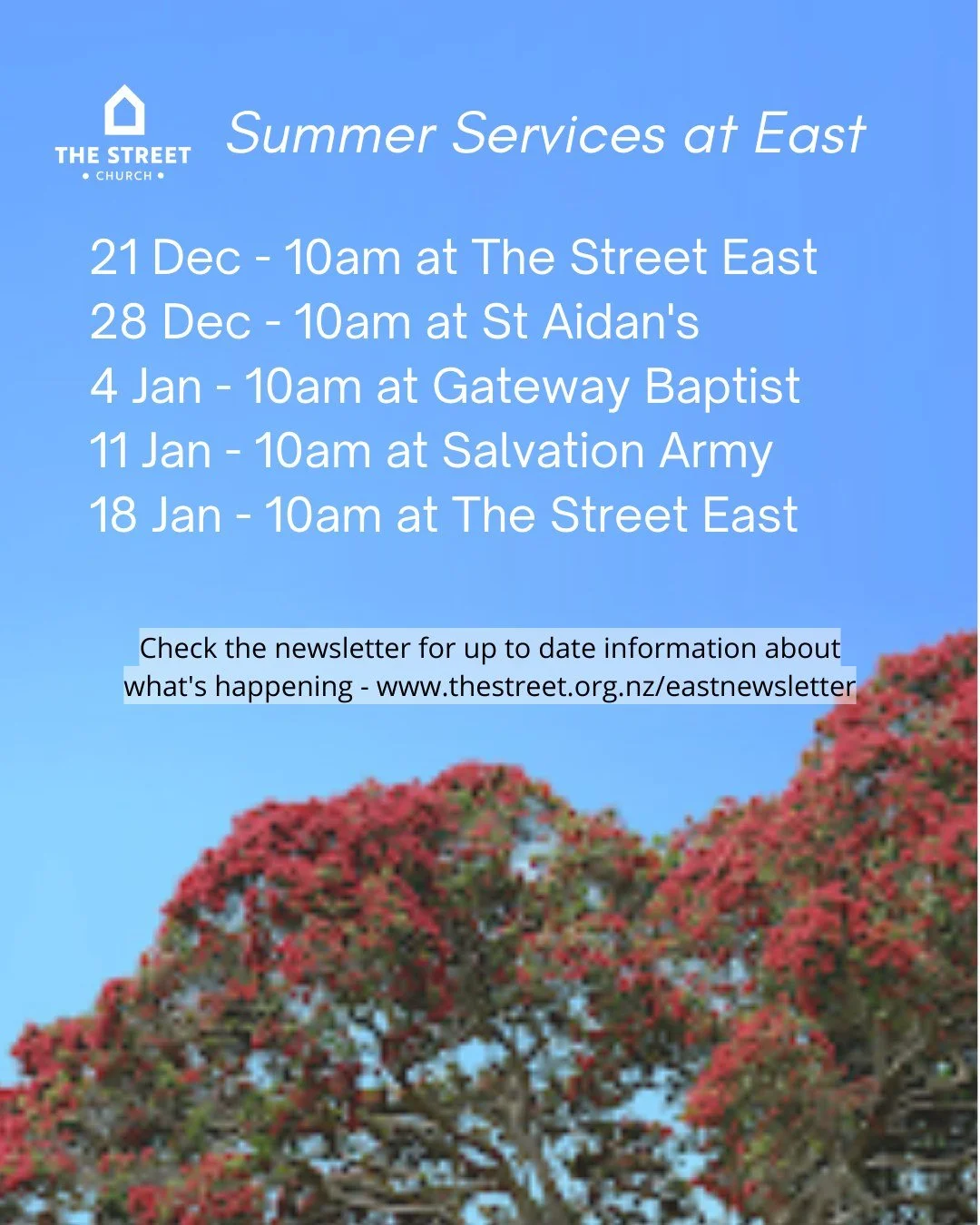 THE STREET
• CHURCH •

Summer Services at East

21 Dec - 10am at The Street East
28 Dec - 10am at St Aidan's
4 Jan - 10am at Gateway Baptist
11 Jan - 10am at Salvation Army
18 Jan - 10am at The Street East

Check the newsletter for up to date information about what's happening - www.thestreet.org.nz/eastnewsletter